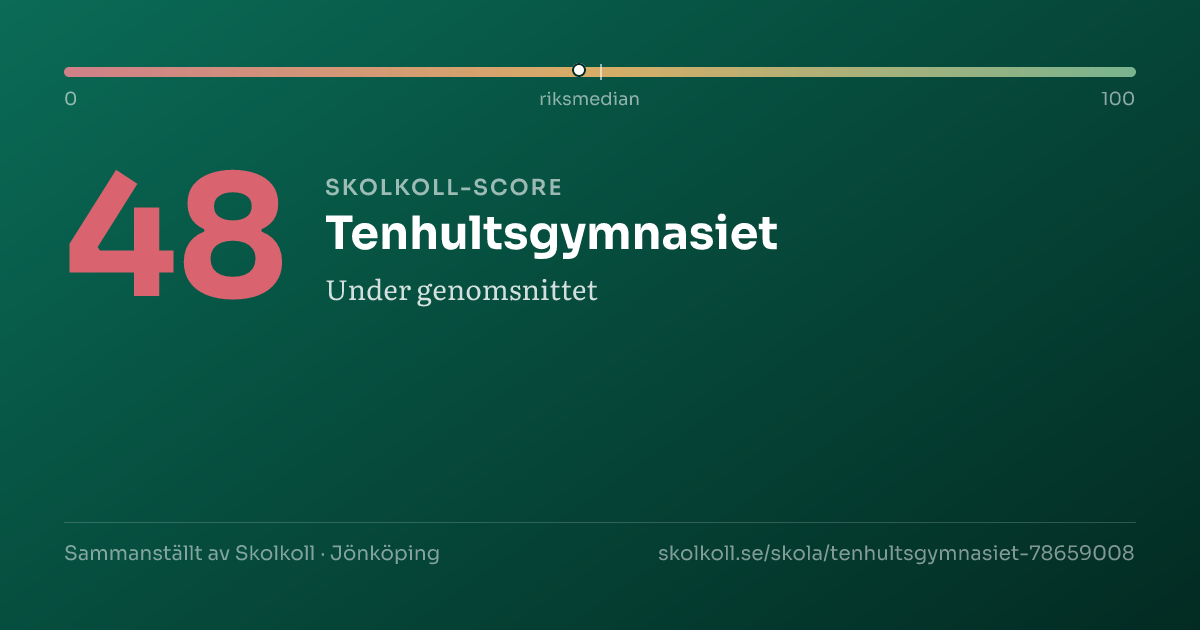 0
riksmedian
100

48

SKOLKOLL-SCORE
Tenhultsgymnasiet
Under genomsnittet

Sammanställt av Skolkoll · Jönköping
skolkoll.se/skola/tenhultsgymnasiet-78659008